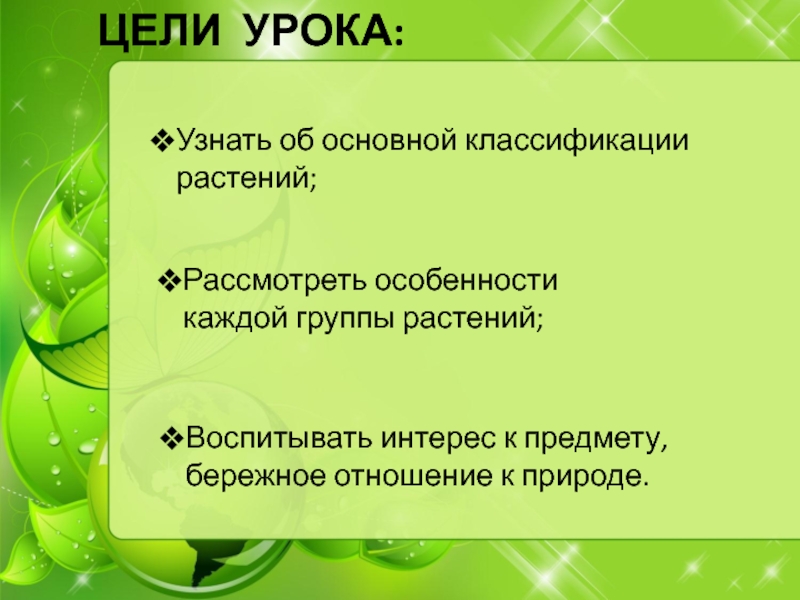 ЦЕЛИ УРОКА:

❖Узнать об основной классификации растений;

❖Рассмотреть особенности каждой группы растений;

❖Воспитывать интерес к предмету, бережное отношение к природе.